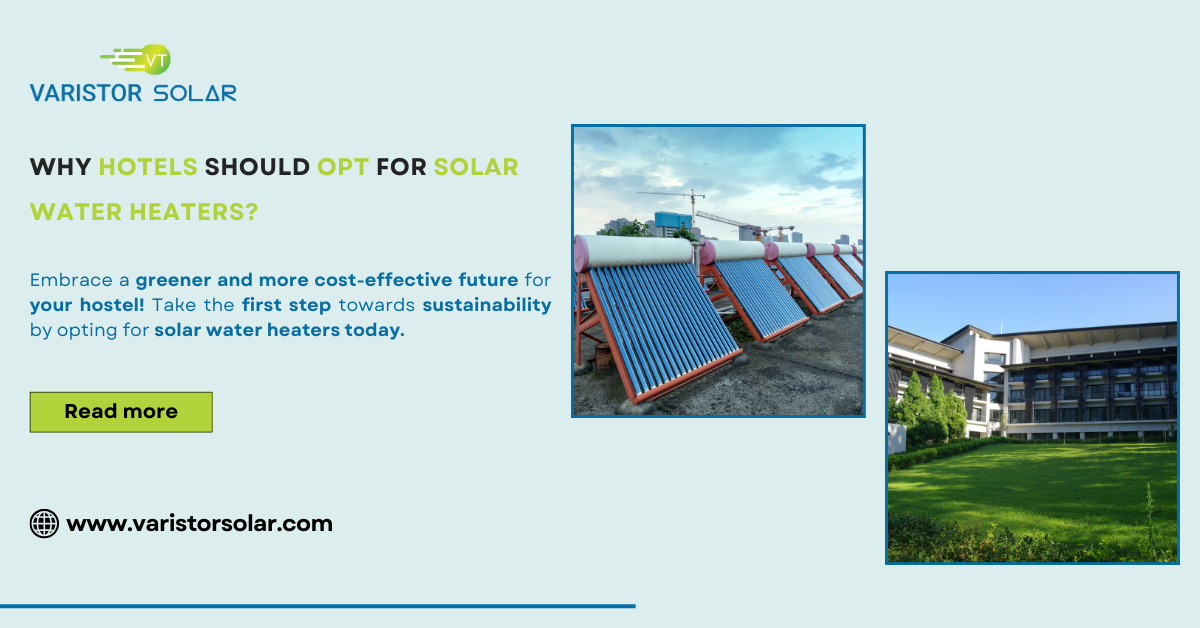 VT
VARISTOR SOLAR

WHY HOTELS SHOULD OPT FOR SOLAR WATER HEATERS?

Embrace a greener and more cost-effective future for your hostel! Take the first step towards sustainability by opting for solar water heaters today.

Read more

www.varistorsolar.com